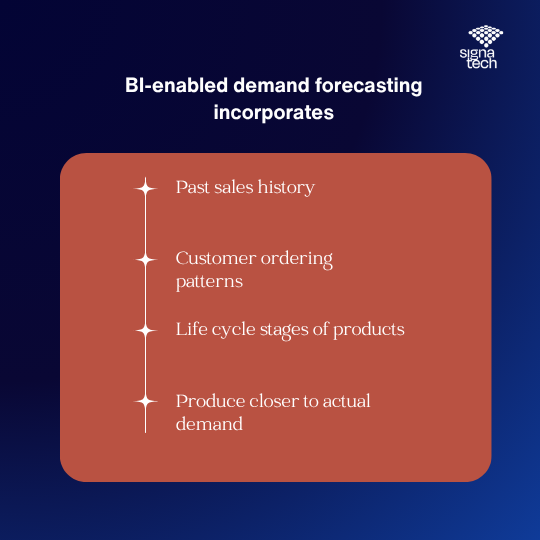 signa tech

BI-enabled demand forecasting incorporates

Past sales history

Customer ordering patterns

Life cycle stages of products

Produce closer to actual demand